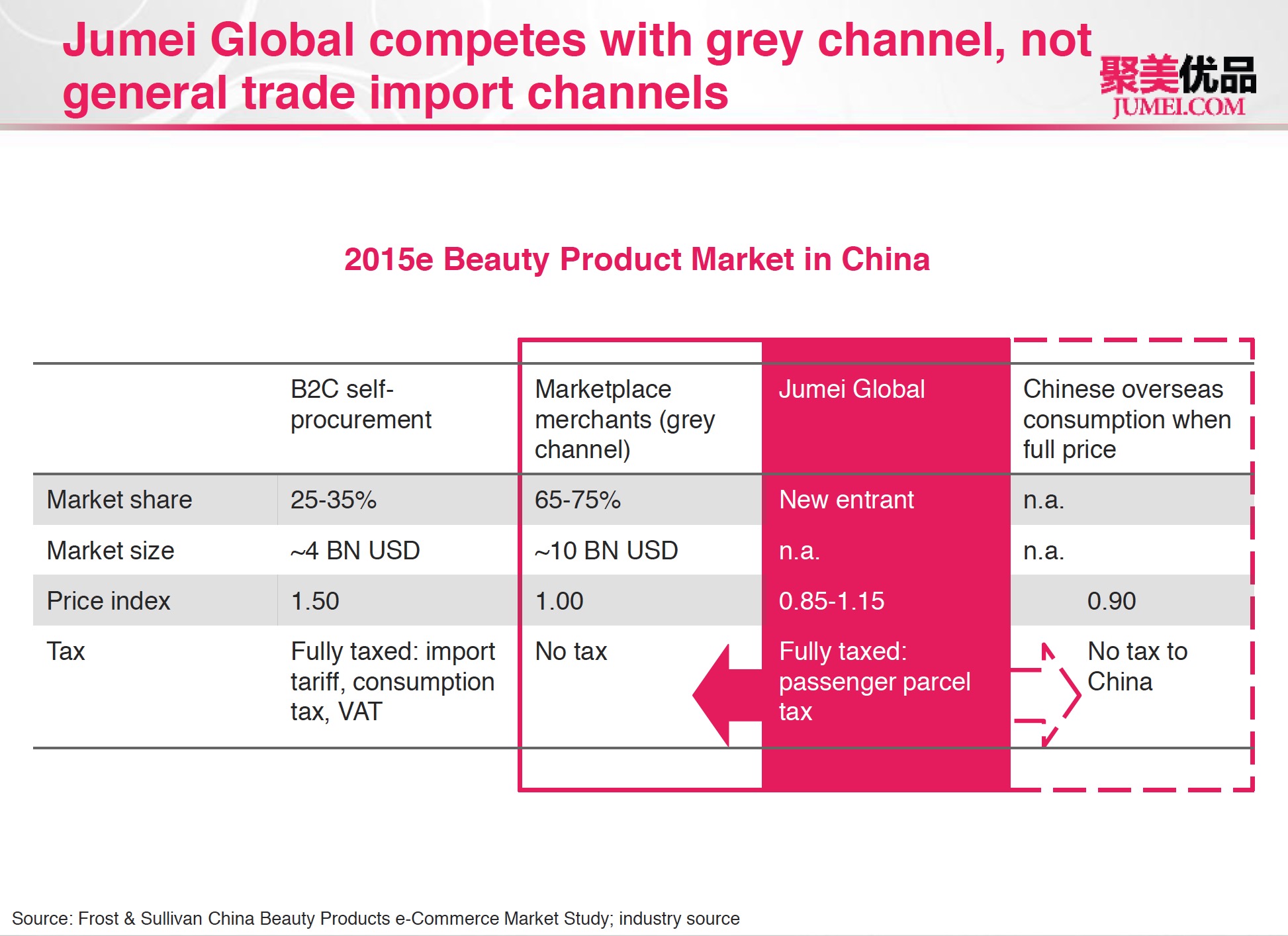 Jumei Global competes with grey channel, not general trade import channels

聚美优品
JUMEI.COM

2015e Beauty Product Market in China

| | B2C self-procurement | Marketplace merchants (grey channel) | Jumei Global | Chinese overseas consumption when full price |
|---|---|---|---|---|
| Market share | 25-35% | 65-75% | New entrant | n.a. |
| Market size | ~4 BN USD | ~10 BN USD | n.a. | n.a. |
| Price index | 1.50 | 1.00 | 0.85-1.15 | 0.90 |
| Tax | Fully taxed: import tariff, consumption tax, VAT | No tax | Fully taxed: passenger parcel tax | No tax to China |

Source: Frost & Sullivan China Beauty Products e-Commerce Market Study; industry source